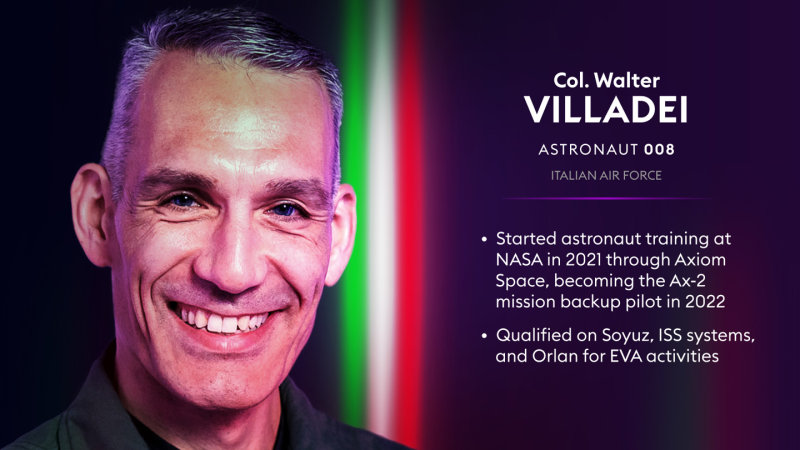 Col. Walter
VILLADEI

ASTRONAUT 008

ITALIAN AIR FORCE

• Started astronaut training at NASA in 2021 through Axiom Space, becoming the Ax-2 mission backup pilot in 2022

• Qualified on Soyuz, ISS systems, and Orlan for EVA activities